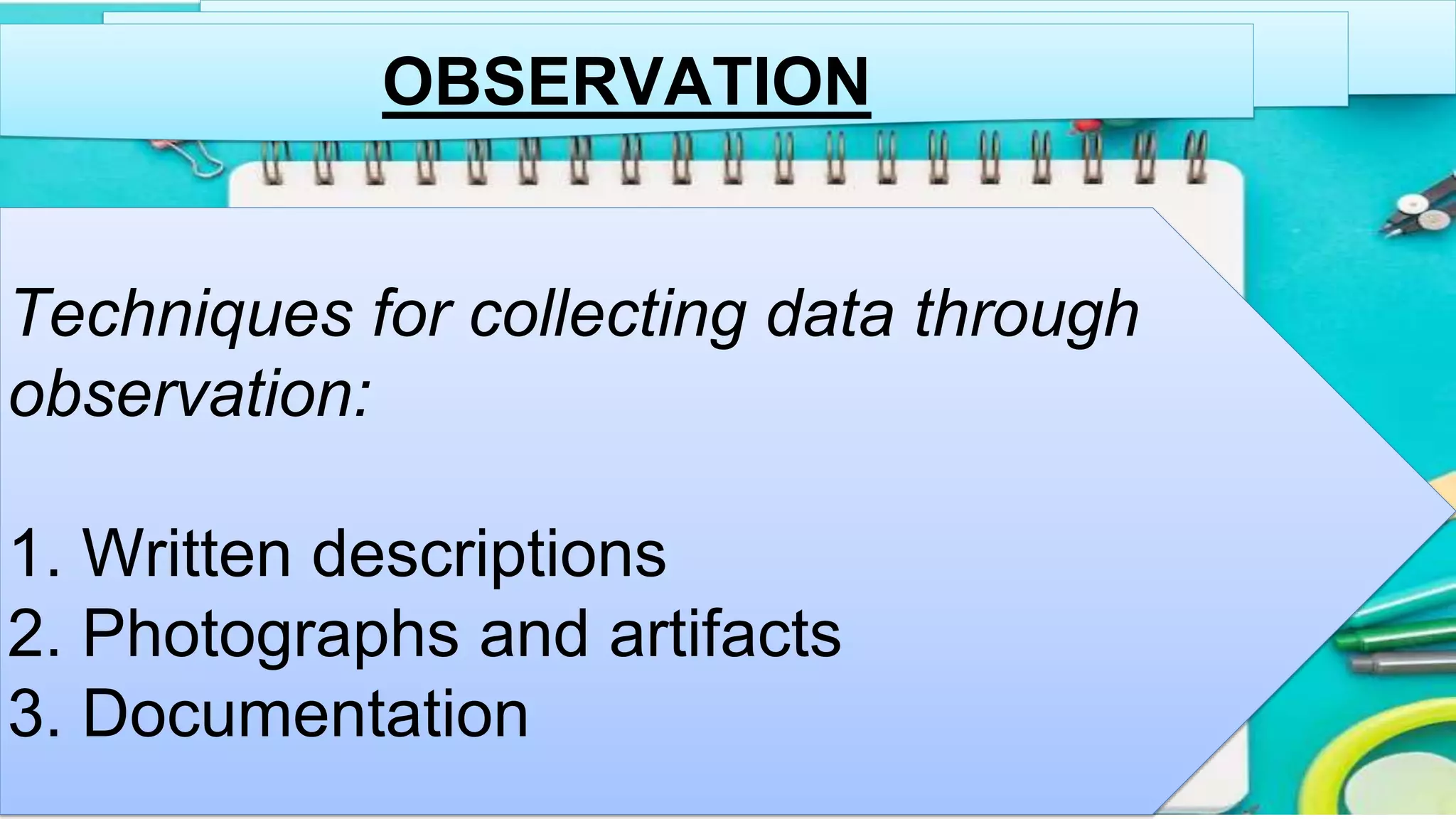 OBSERVATION

Techniques for collecting data through observation:

1. Written descriptions
2. Photographs and artifacts
3. Documentation